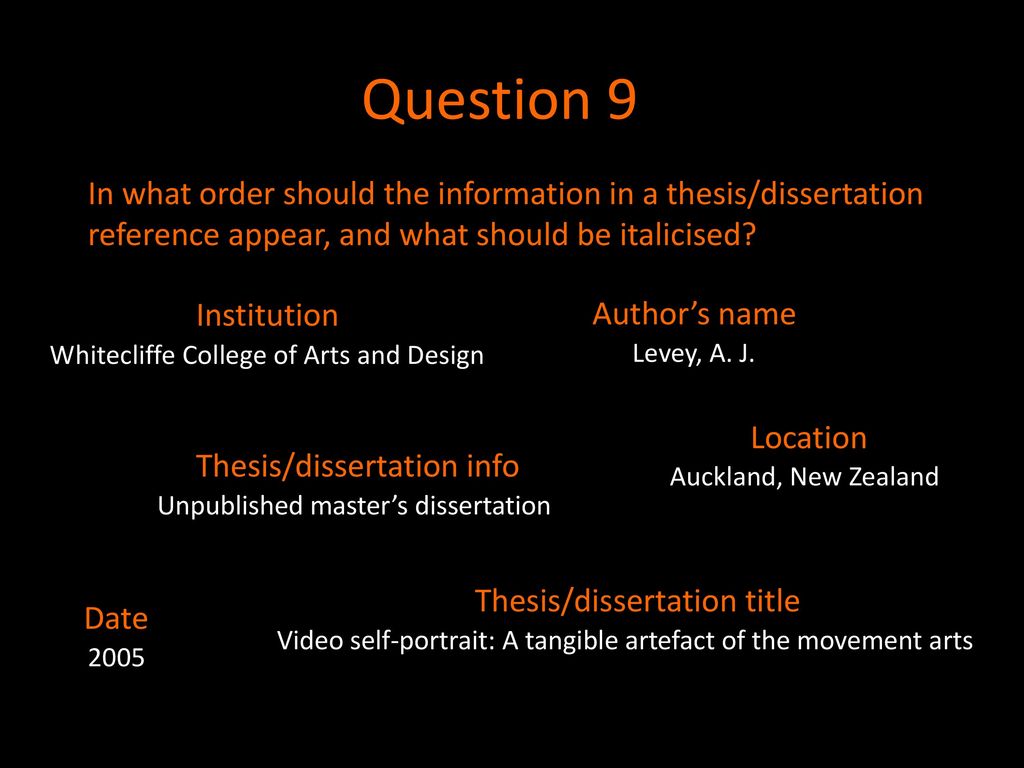 Question 9

In what order should the information in a thesis/dissertation reference appear, and what should be italicised?

Institution
Whitecliffe College of Arts and Design

Author’s name
Levey, A. J.

Thesis/dissertation info
Unpublished master’s dissertation

Location
Auckland, New Zealand

Date
2005

Thesis/dissertation title
Video self-portrait: A tangible artefact of the movement arts